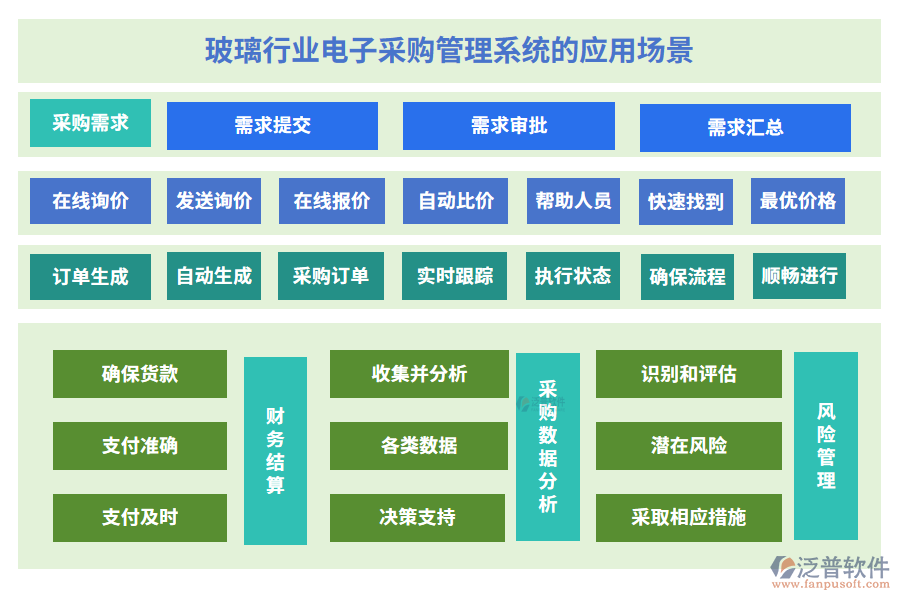 玻璃行业电子采购管理系统的应用场景

采购需求
需求提交
需求审批
需求汇总

在线询价
发送询价
在线报价
自动比价
帮助人员
快速找到
最优价格

订单生成
自动生成
采购订单
实时跟踪
执行状态
确保流程
顺畅进行

确保货款
支付准确
支付及时
财务结算

收集并分析
各类数据
决策支持
采购数据分析

识别和评估
潜在风险
采取相应措施
风险管理

泛普软件
www.fanpusoft.com